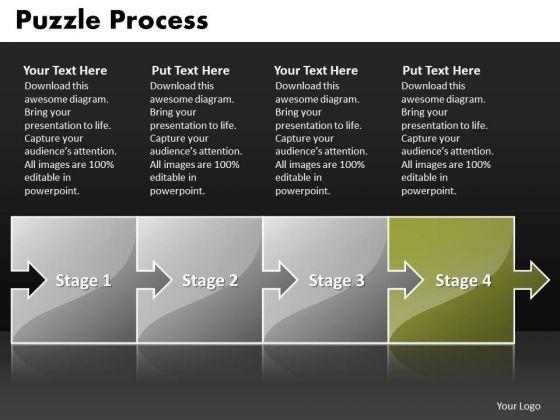 Puzzle Process

Your Text Here
Download this awesome diagram. Bring your presentation to life. Capture your audience's attention. All images are 100% editable in powerpoint.

Put Text Here
Download this awesome diagram. Bring your presentation to life. Capture your audience's attention. All images are 100% editable in powerpoint.

Your Text Here
Download this awesome diagram. Bring your presentation to life. Capture your audience's attention. All images are 100% editable in powerpoint.

Put Text Here
Download this awesome diagram. Bring your presentation to life. Capture your audience's attention. All images are 100% editable in powerpoint.

Stage 1

Stage 2

Stage 3

Stage 4

Your Logo